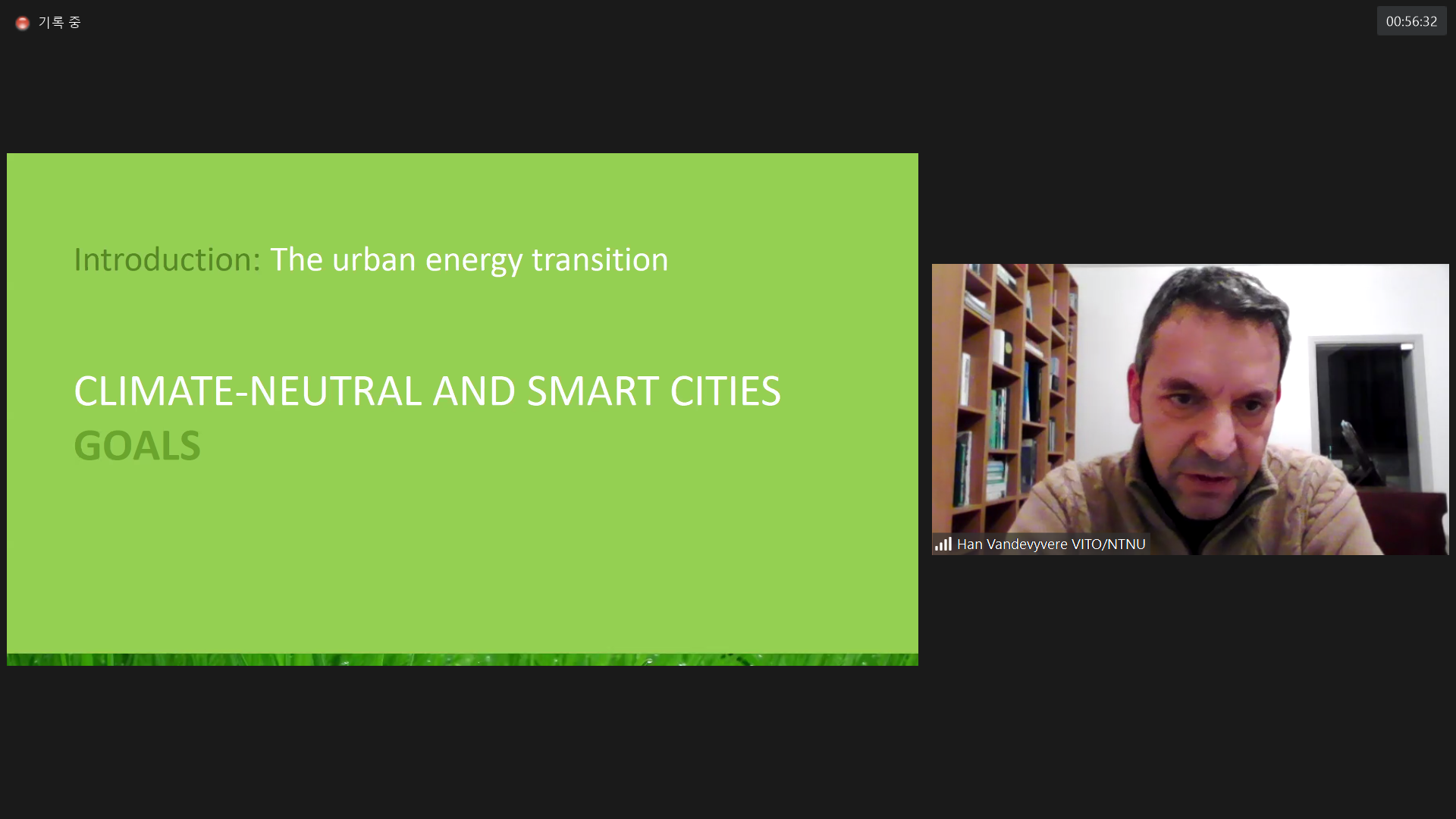 기록 중

00:56:32

Introduction: The urban energy transition

CLIMATE-NEUTRAL AND SMART CITIES
GOALS

Han Vandevyvere VITO/NTNU